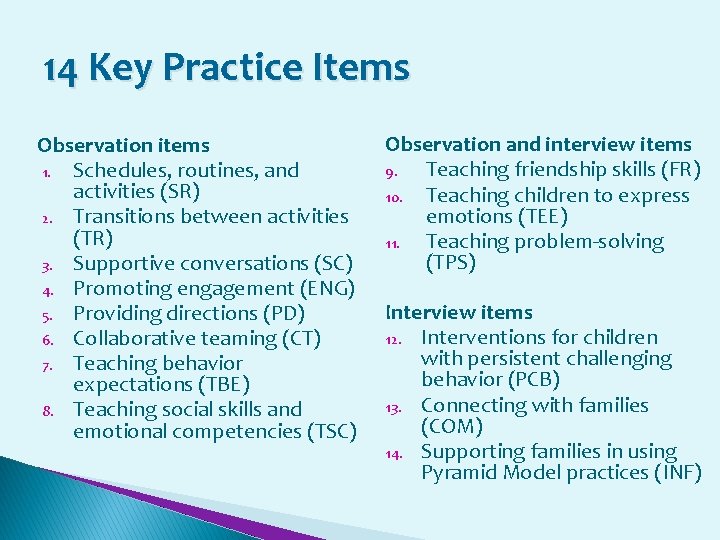 14 Key Practice Items

Observation items
1. Schedules, routines, and activities (SR)
2. Transitions between activities (TR)
3. Supportive conversations (SC)
4. Promoting engagement (ENG)
5. Providing directions (PD)
6. Collaborative teaming (CT)
7. Teaching behavior expectations (TBE)
8. Teaching social skills and emotional competencies (TSC)

Observation and interview items
9. Teaching friendship skills (FR)
10. Teaching children to express emotions (TEE)
11. Teaching problem-solving (TPS)

Interview items
12. Interventions for children with persistent challenging behavior (PCB)
13. Connecting with families (COM)
14. Supporting families in using Pyramid Model practices (INF)